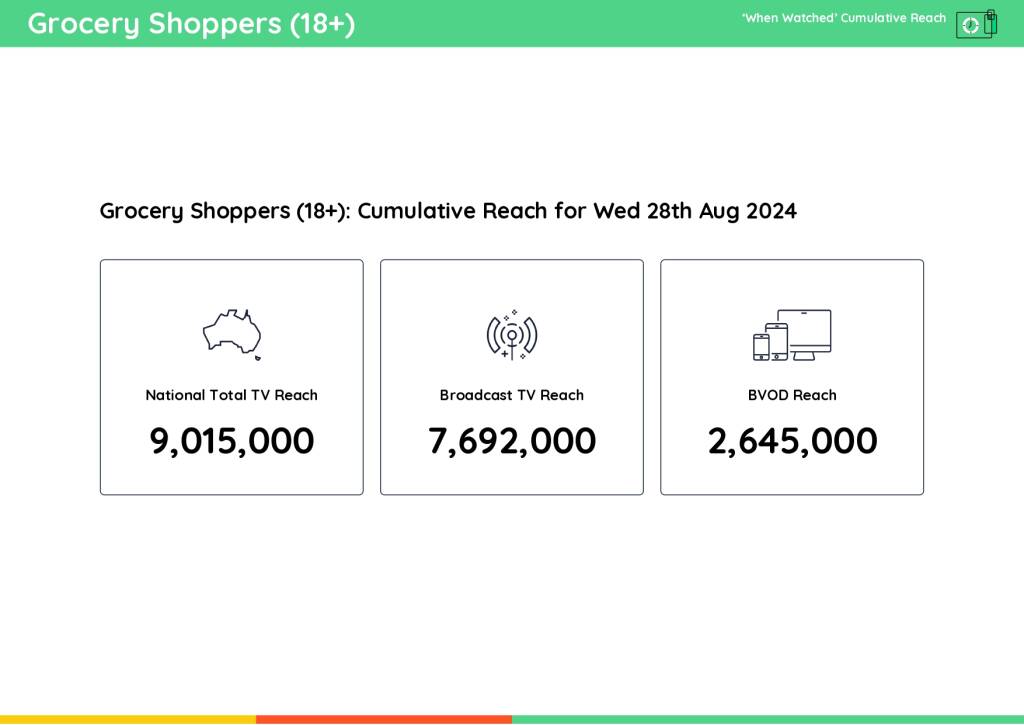 Grocery Shoppers (18+)

'When Watched' Cumulative Reach

Grocery Shoppers (18+): Cumulative Reach for Wed 28th Aug 2024

National Total TV Reach
9,015,000

Broadcast TV Reach
7,692,000

BVOD Reach
2,645,000